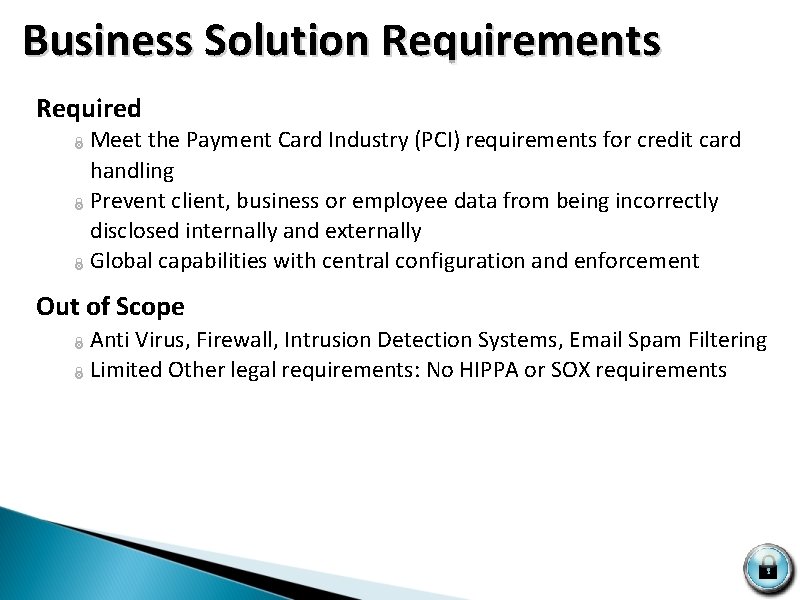 Business Solution Requirements

Required

Meet the Payment Card Industry (PCI) requirements for credit card handling

Prevent client, business or employee data from being incorrectly disclosed internally and externally

Global capabilities with central configuration and enforcement

Out of Scope

Anti Virus, Firewall, Intrusion Detection Systems, Email Spam Filtering

Limited Other legal requirements: No HIPPA or SOX requirements